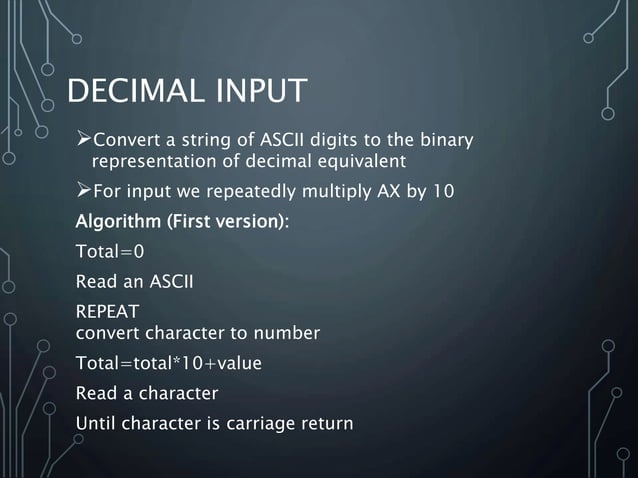 DECIMAL INPUT

➢Convert a string of ASCII digits to the binary representation of decimal equivalent

➢For input we repeatedly multiply AX by 10

Algorithm (First version):

Total=0

Read an ASCII

REPEAT
convert character to number

Total=total*10+value

Read a character

Until character is carriage return